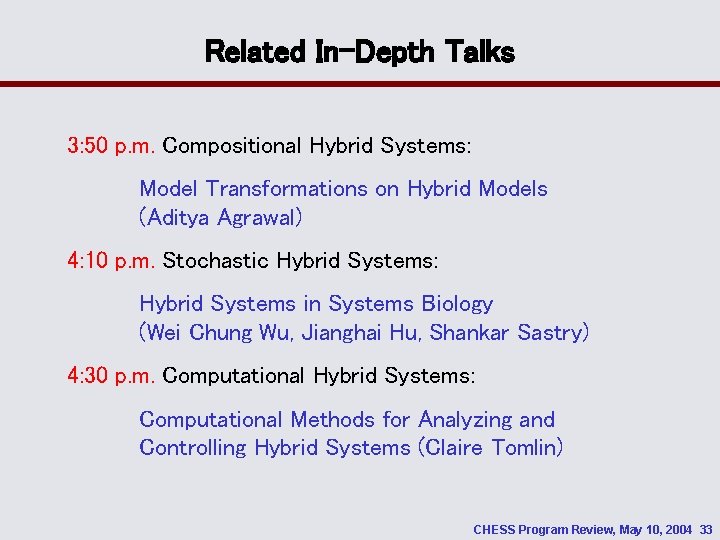 Related In-Depth Talks

3:50 p.m. Compositional Hybrid Systems:

Model Transformations on Hybrid Models (Aditya Agrawal)

4:10 p.m. Stochastic Hybrid Systems:

Hybrid Systems in Systems Biology (Wei Chung Wu, Jianghai Hu, Shankar Sastry)

4:30 p.m. Computational Hybrid Systems:

Computational Methods for Analyzing and Controlling Hybrid Systems (Claire Tomlin)

CHESS Program Review, May 10, 2004 33